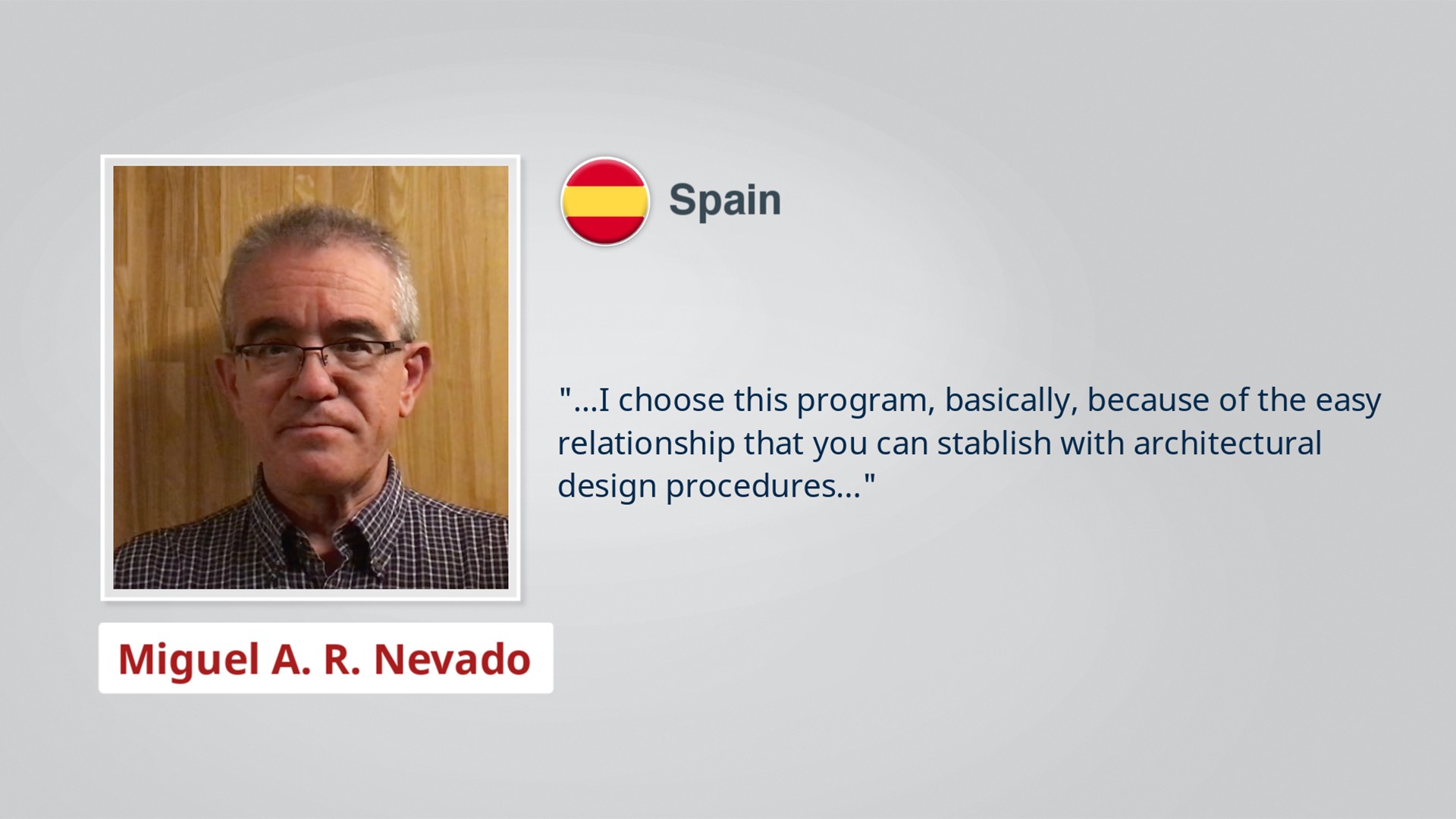 Spain

"...I choose this program, basically, because of the easy relationship that you can stablish with architectural design procedures..."

Miguel A. R. Nevado